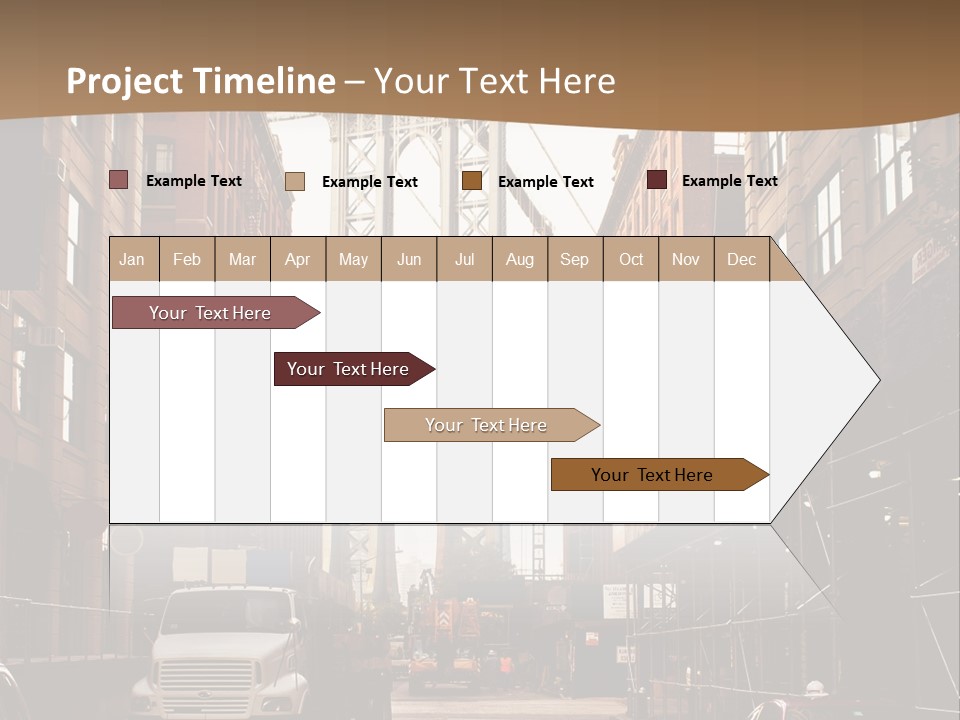 Project Timeline – Your Text Here

Example Text Example Text Example Text Example Text

| Jan | Feb | Mar | Apr | May | Jun | Jul | Aug | Sep | Oct | Nov | Dec |
|---|---|---|---|---|---|---|---|---|---|---|---|

Your Text Here

Your Text Here

Your Text Here

Your Text Here